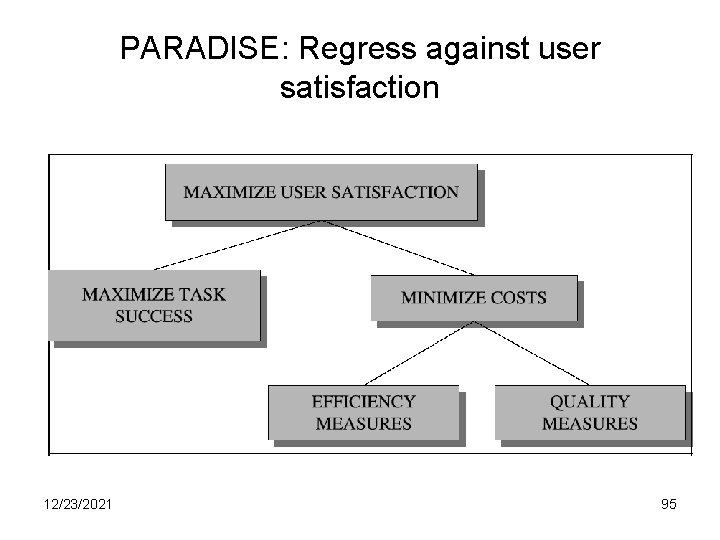 PARADISE: Regress against user satisfaction

MAXIMIZE USER SATISFACTION

MAXIMIZE TASK SUCCESS

MINIMIZE COSTS

EFFICIENCY MEASURES

QUALITY MEASURES

12/23/2021

95